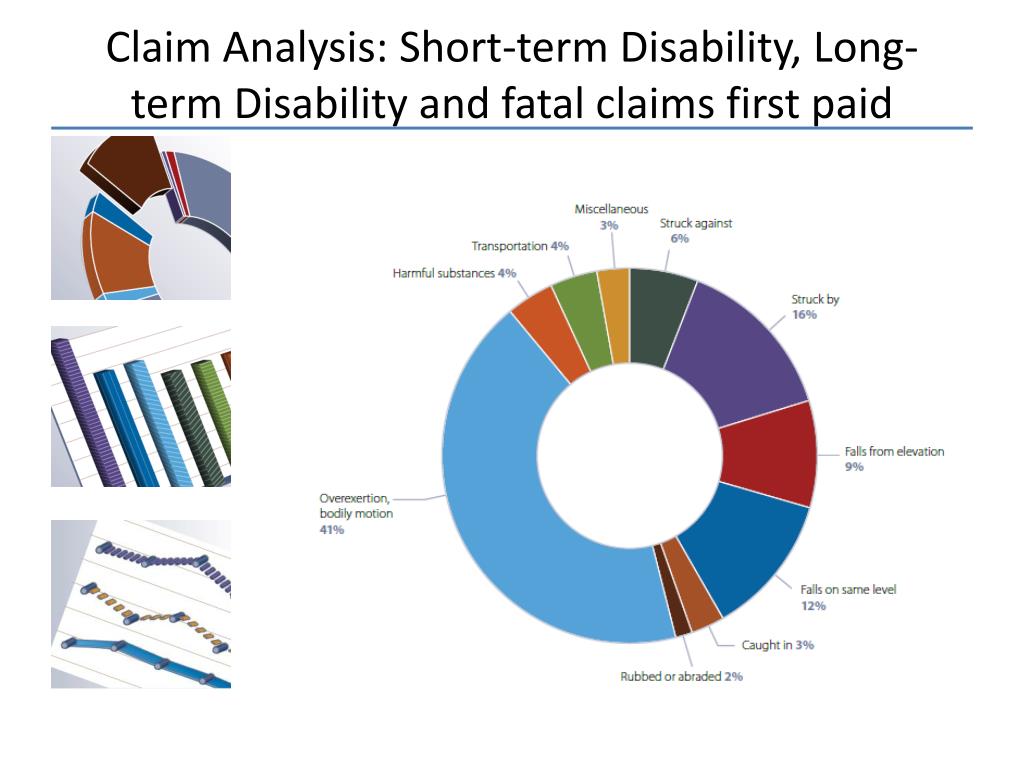 Claim Analysis: Short-term Disability, Long-term Disability and fatal claims first paid

Miscellaneous 3%

Struck against 6%

Transportation 4%

Harmful substances 4%

Struck by 16%

Falls from elevation 9%

Overexertion, bodily motion 41%

Falls on same level 12%

Caught in 3%

Rubbed or abraded 2%